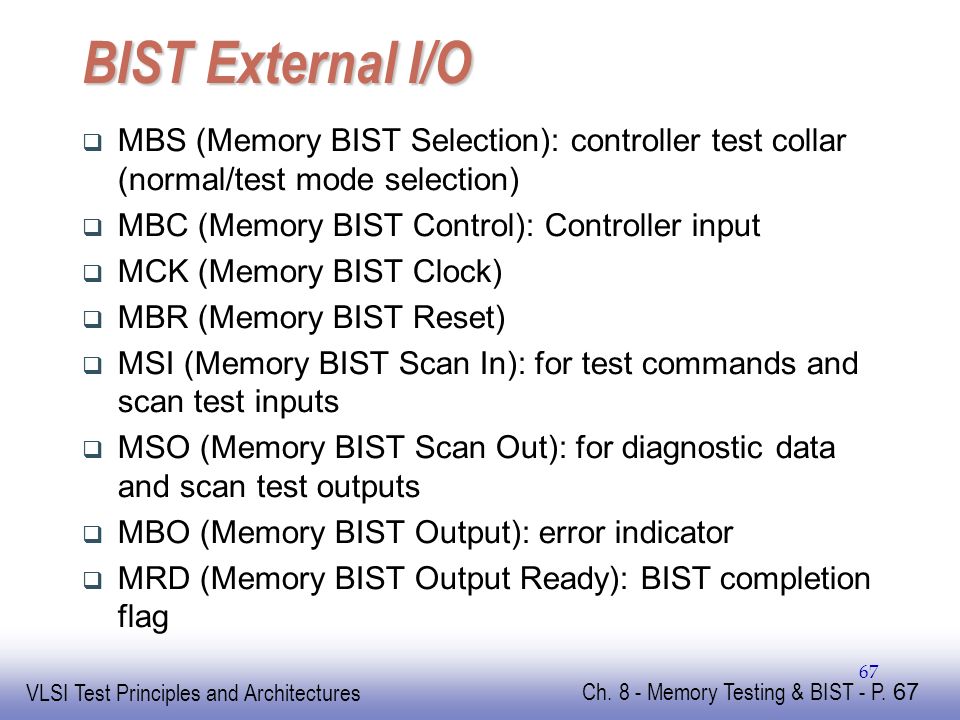 BIST External I/O

❑ MBS (Memory BIST Selection): controller test collar (normal/test mode selection)
❑ MBC (Memory BIST Control): Controller input
❑ MCK (Memory BIST Clock)
❑ MBR (Memory BIST Reset)
❑ MSI (Memory BIST Scan In): for test commands and scan test inputs
❑ MSO (Memory BIST Scan Out): for diagnostic data and scan test outputs
❑ MBO (Memory BIST Output): error indicator
❑ MRD (Memory BIST Output Ready): BIST completion flag

67

VLSI Test Principles and Architectures

Ch. 8 - Memory Testing & BIST - P. 67